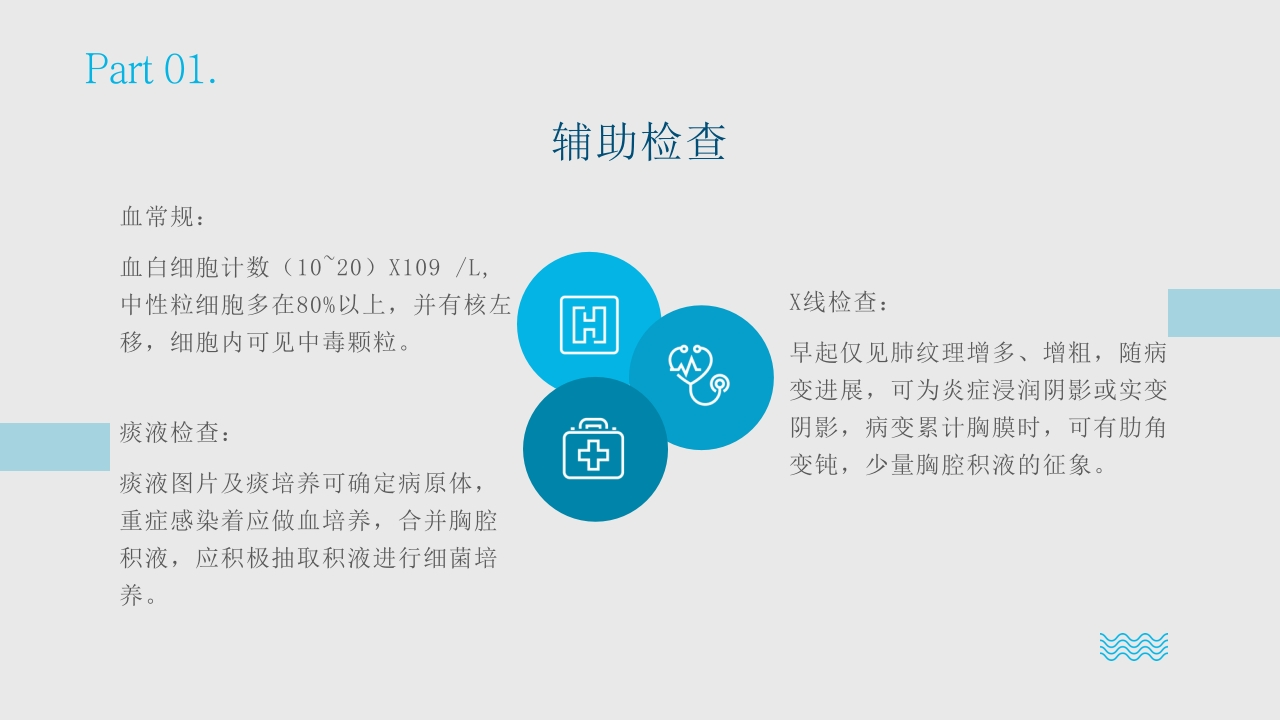 Part 01.

辅助检查

血常规：

血白细胞计数（10~20）X109 /L，中性粒细胞多在80%以上，并有核左移，细胞内可见中毒颗粒。

痰液检查：

痰液图片及痰培养可确定病原体，重症感染着应做血培养，合并胸腔积液，应积极抽取积液进行细菌培养。

X线检查：

早起仅见肺纹理增多、增粗，随病变进展，可为炎症浸润阴影或实变阴影，病变累计胸膜时，可有肋角变钝，少量胸腔积液的征象。